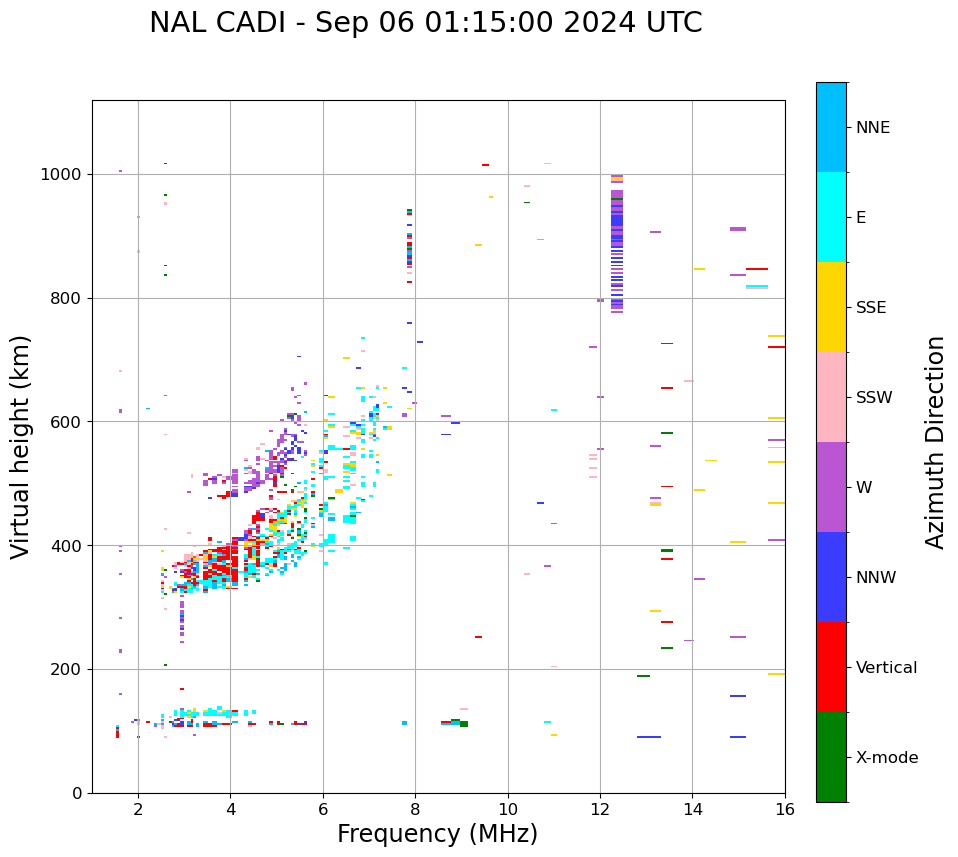 NAL CADI - Sep 06 01:15:00 2024 UTC

Virtual height (km)

1000
800
600
400
200
0

2
4
6
8
10
12
14
16

Frequency (MHz)

NNE
E
SSE
SSW
W
NNW
Vertical
X-mode

Azimuth Direction